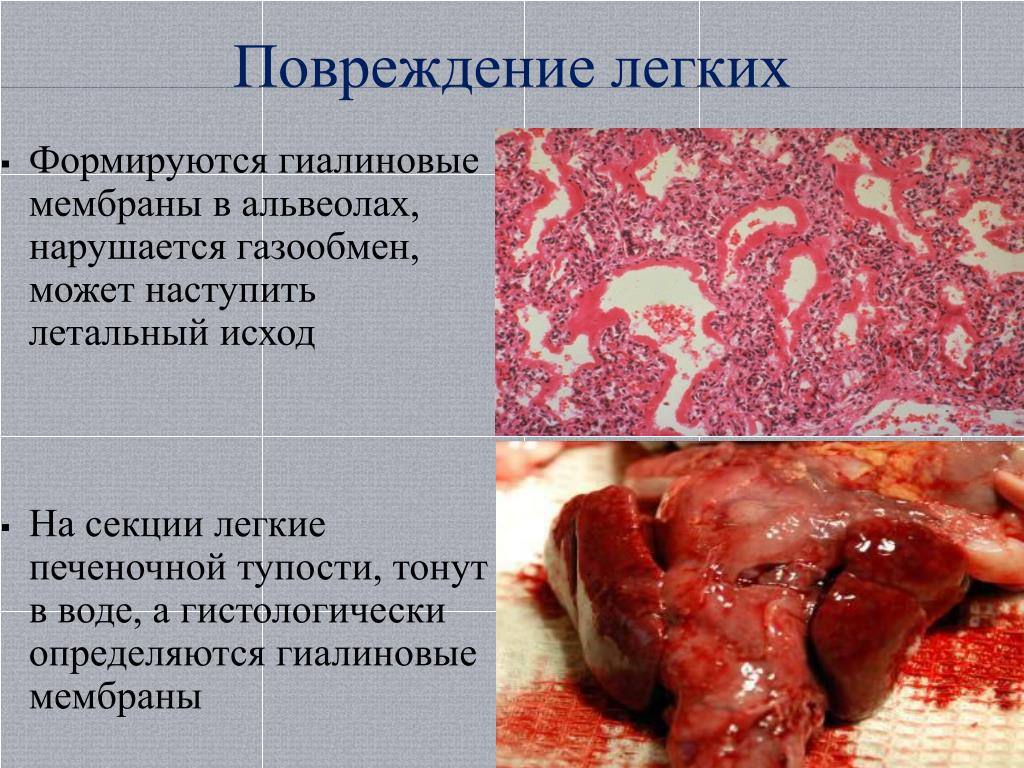 Повреждение легких

▪ Формируются гиалиновые мембраны в альвеолах, нарушается газообмен, может наступить летальный исход

▪ На секции легкие печеночной тупости, тонут в воде, а гистологически определяются гиалиновые мембраны